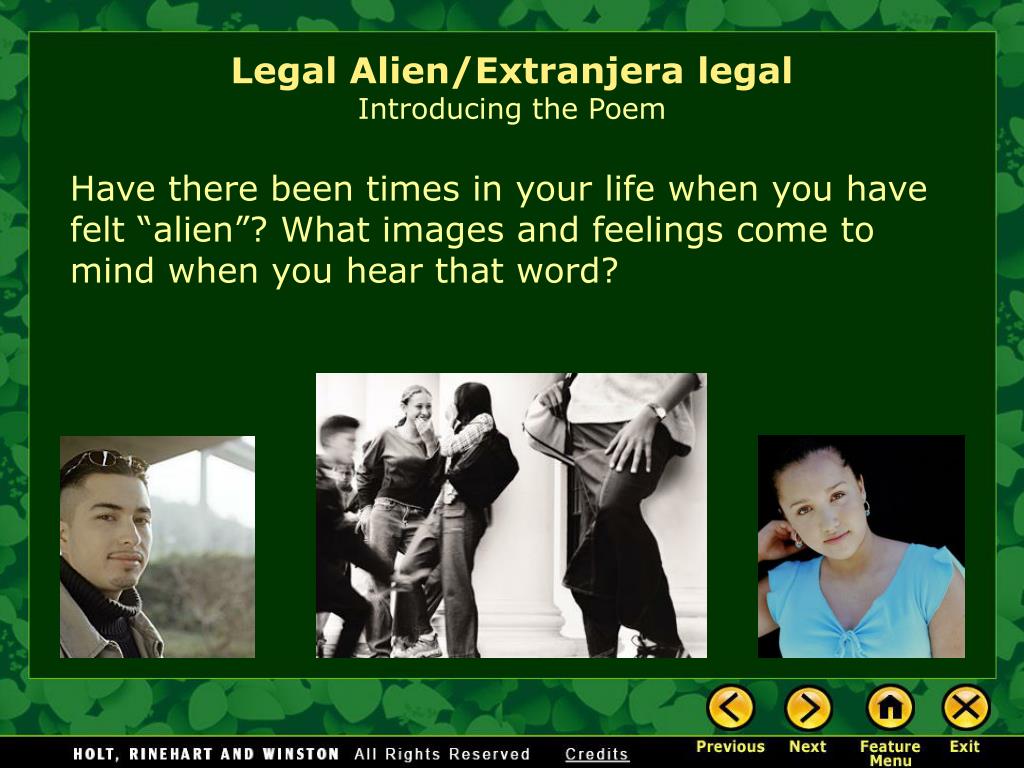 Legal Alien/Extranjera legal
Introducing the Poem

Have there been times in your life when you have felt “alien”? What images and feelings come to mind when you hear that word?

HOLT, RINEHART AND WINSTON All Rights Reserved Credits

Previous Next Feature Menu Exit